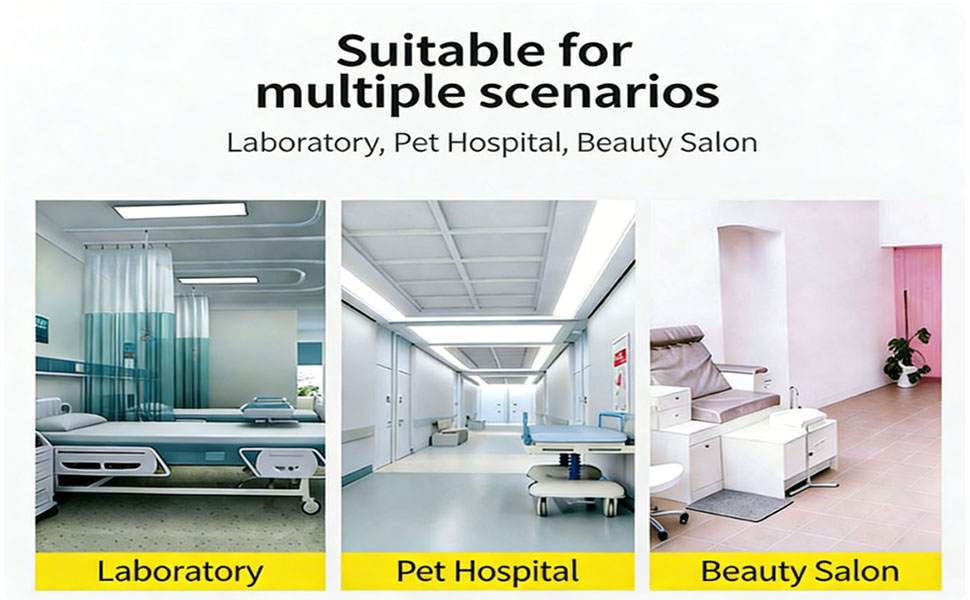 Suitable for multiple scenarios

Laboratory, Pet Hospital, Beauty Salon

Laboratory

Pet Hospital

Beauty Salon